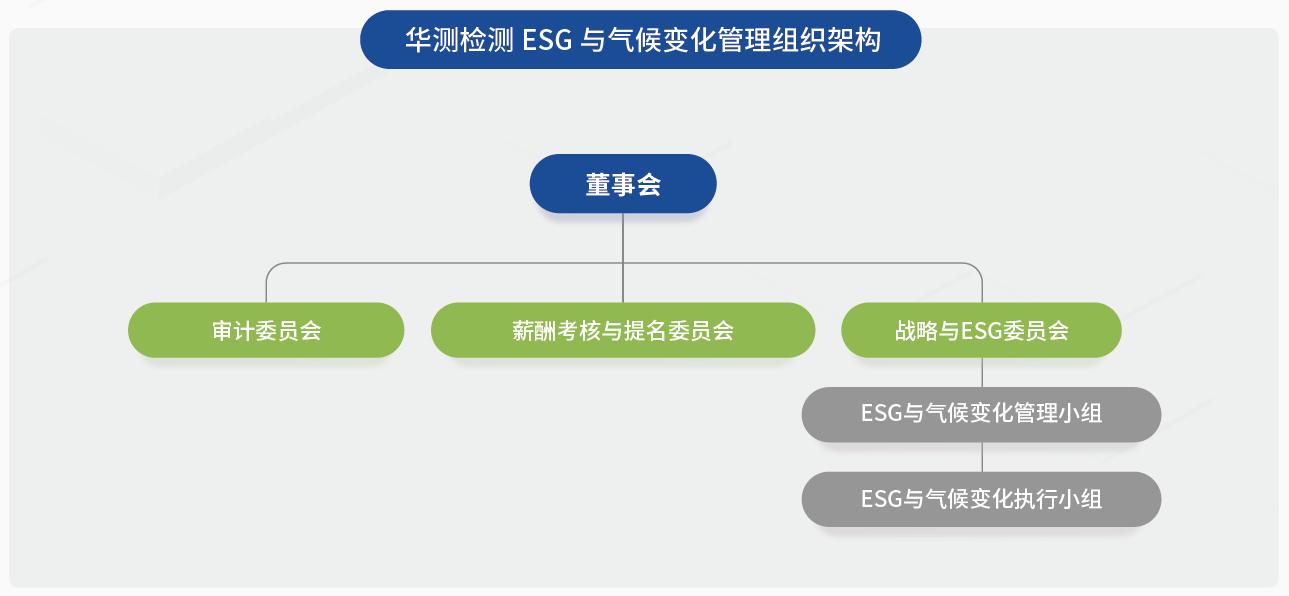 华测检测 ESG 与气候变化管理组织架构

董事会

审计委员会

薪酬考核与提名委员会

战略与ESG委员会

ESG与气候变化管理小组

ESG与气候变化执行小组